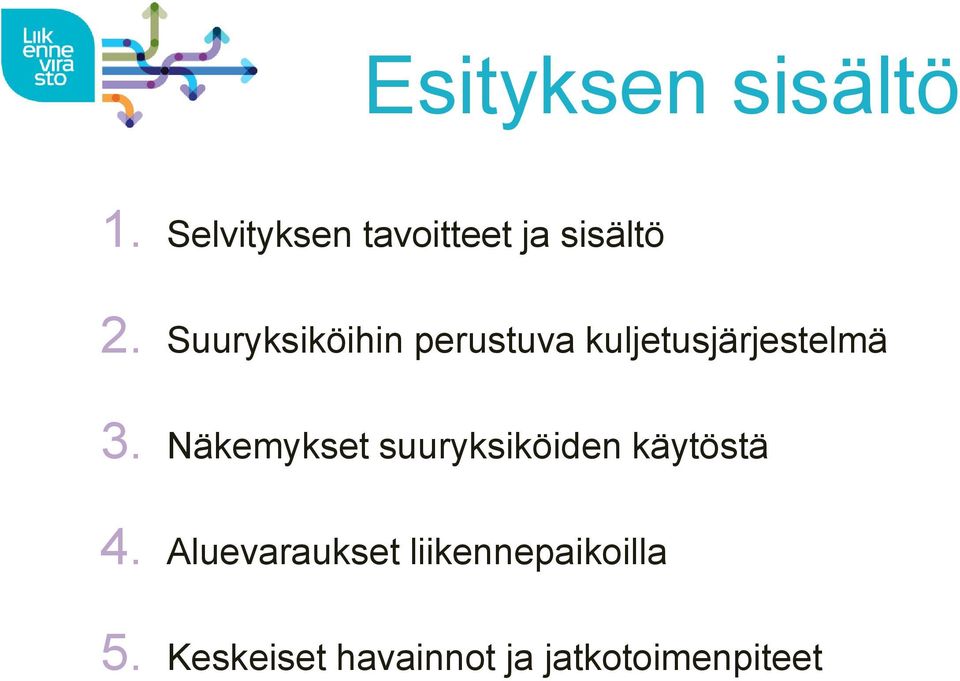 Liik
enne
vira
sto

Esityksen sisältö

1. Selvityksen tavoitteet ja sisältö

2. Suuryksiköihin perustuva kuljetusjärjestelmä

3. Näkemykset suuryksiköiden käytöstä

4. Aluevaraukset liikennepaikoilla

5. Keskeiset havainnot ja jatkotoimenpiteet